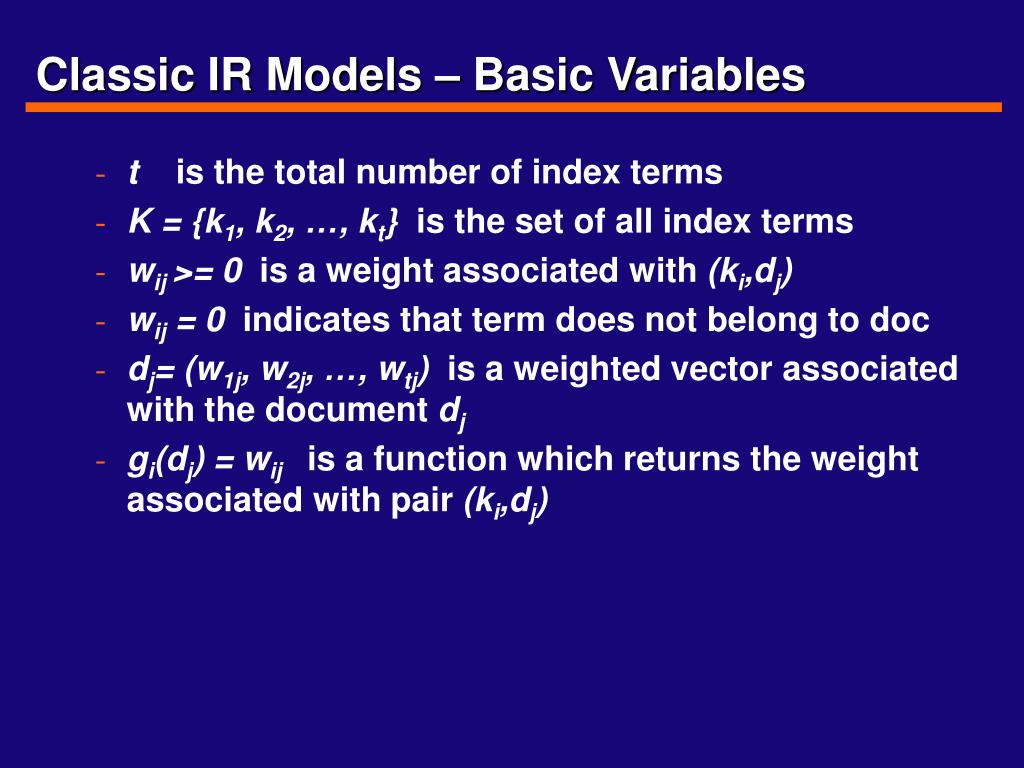 Classic IR Models – Basic Variables

- $t$ is the total number of index terms
- $K = \{k_1, k_2, \ldots, k_t\}$ is the set of all index terms
- $w_{ij} >= 0$ is a weight associated with $(k_i,d_j)$
- $w_{ij} = 0$ indicates that term does not belong to doc
- $d_j= (w_{1j}, w_{2j}, \ldots, w_{tj})$ is a weighted vector associated with the document $d_j$
- $g_i(d_j) = w_{ij}$ is a function which returns the weight associated with pair $(k_i,d_j)$